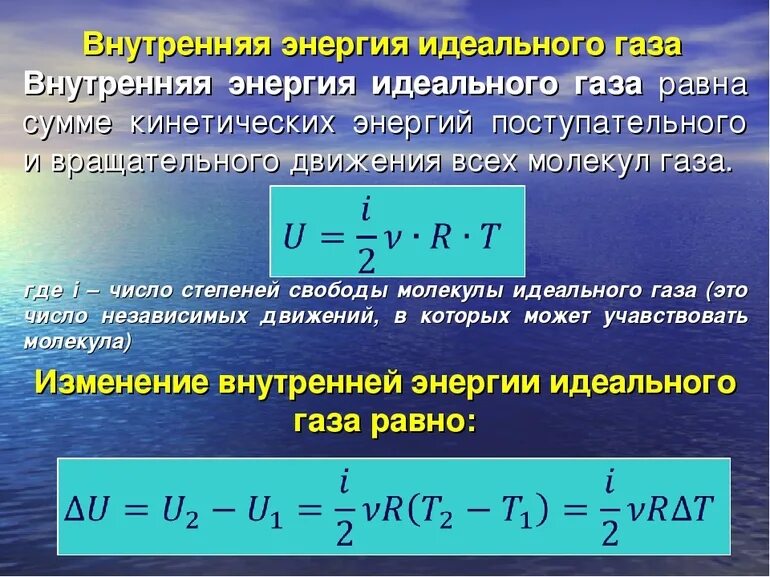 Внутренняя энергия идеального газа

Внутренняя энергия идеального газа равна сумме кинетических энергий поступательного и вращательного движения всех молекул газа.

$U = \frac{i}{2}\nu \cdot R \cdot T$

где i – число степеней свободы молекулы идеального газа (это число независимых движений, в которых может учавствовать молекула)

Изменение внутренней энергии идеального газа равно:

$\Delta U = U_2 - U_1 = \frac{i}{2}\nu R(T_2 - T_1) = \frac{i}{2}\nu R\Delta T$